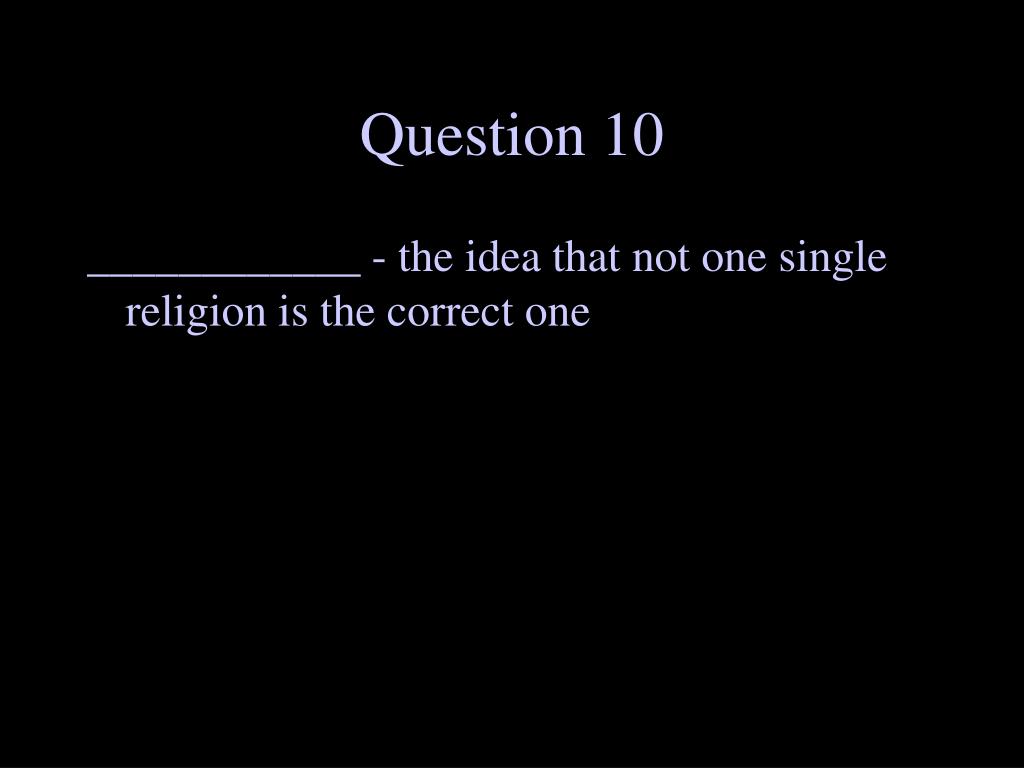 Question 10

____________ - the idea that not one single religion is the correct one